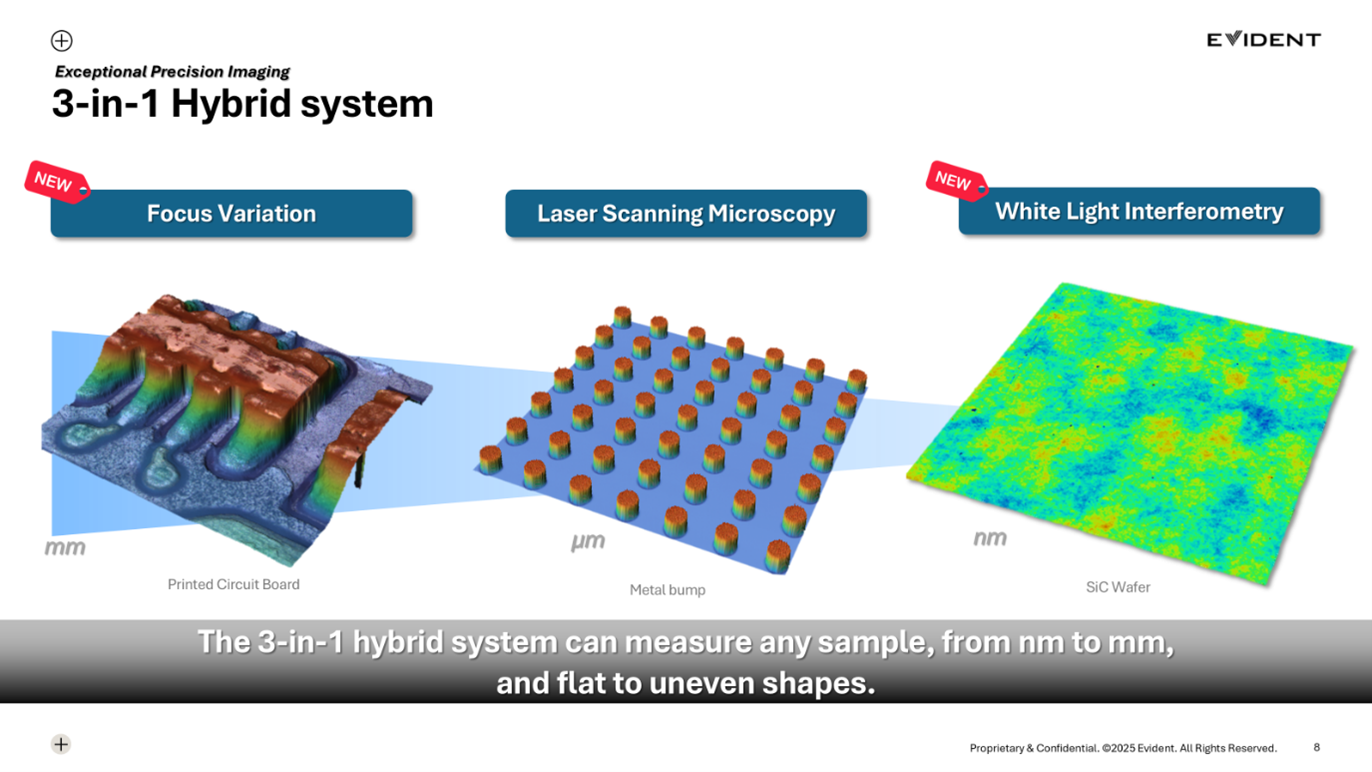 EVIDENT

Exceptional Precision Imaging
3-in-1 Hybrid system

NEW
Focus Variation

Laser Scanning Microscopy

NEW
White Light Interferometry

mm
Printed Circuit Board

µm
Metal bump

nm
SiC Wafer

The 3-in-1 hybrid system can measure any sample, from nm to mm, and flat to uneven shapes.

Proprietary & Confidential. ©2025 Evident. All Rights Reserved. 8